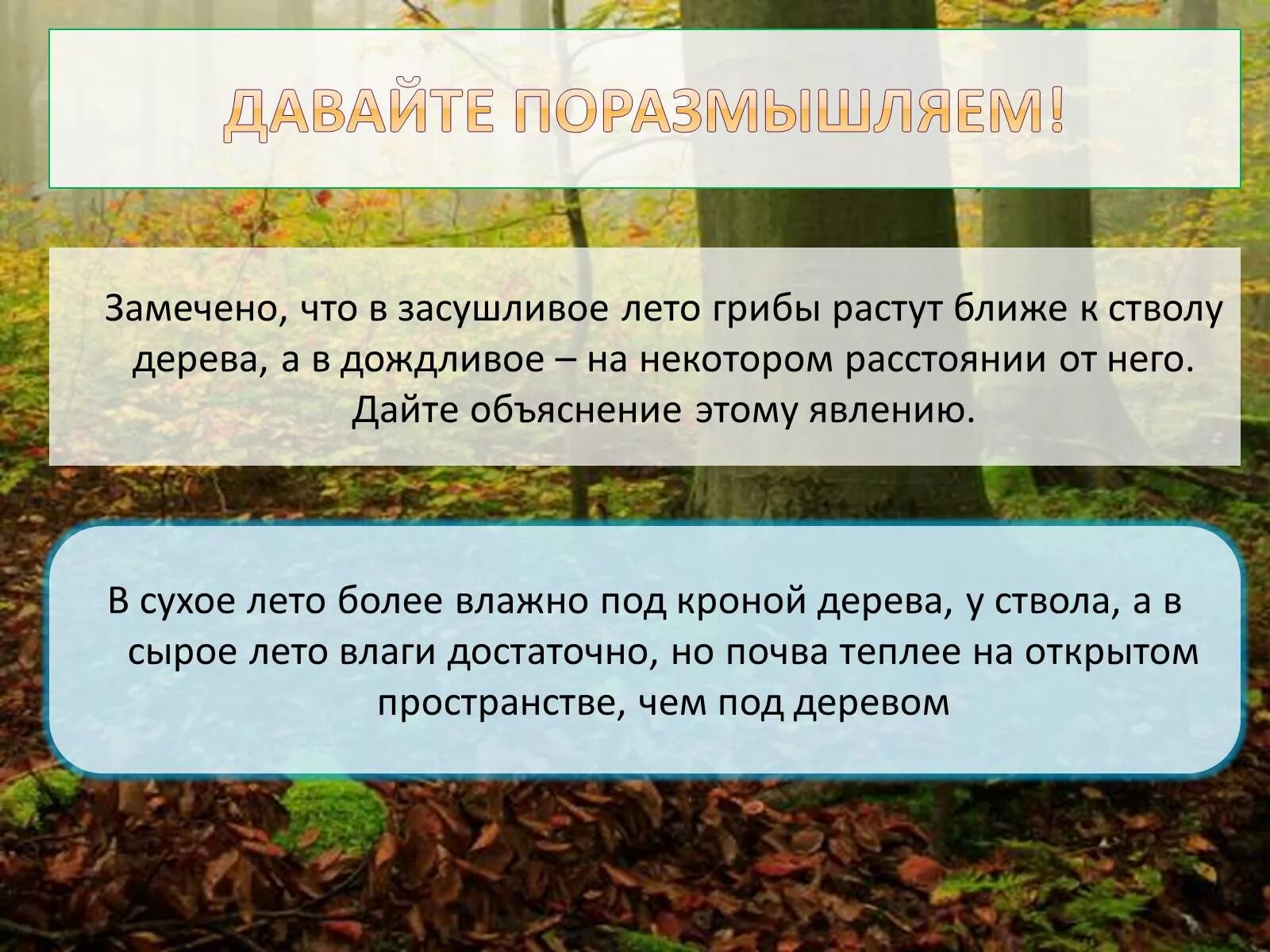 ДАВАЙТЕ ПОРАЗМЫШЛЯЕМ!

Замечено, что в засушливое лето грибы растут ближе к стволу дерева, а в дождливое – на некотором расстоянии от него. Дайте объяснение этому явлению.

В сухое лето более влажно под кроной дерева, у ствола, а в сырое лето влаги достаточно, но почва теплее на открытом пространстве, чем под деревом